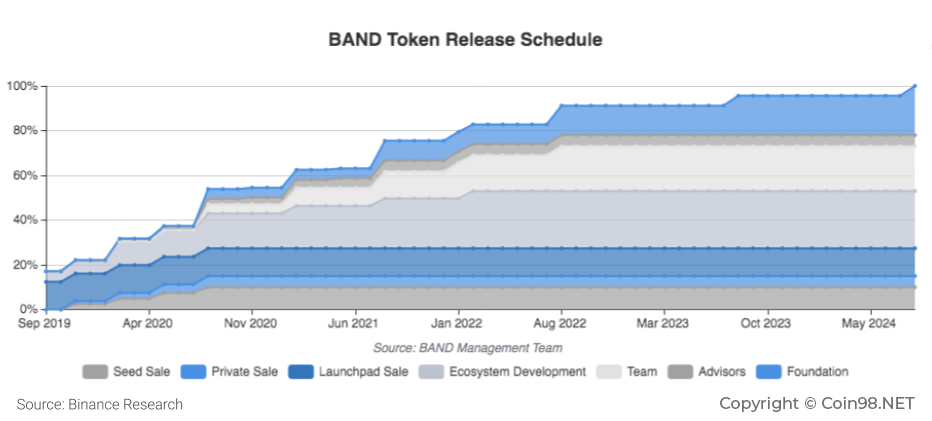 BAND Token Release Schedule

100%
80%
60%
40%
20%
0%

Sep 2019
Apr 2020
Nov 2020
Jun 2021
Jan 2022
Aug 2022
Mar 2023
Oct 2023
May 2024

Source: BAND Management Team

Seed Sale
Private Sale
Launchpad Sale
Ecosystem Development
Team
Advisors
Foundation

Source: Binance Research

Copyright © Coin98.NET